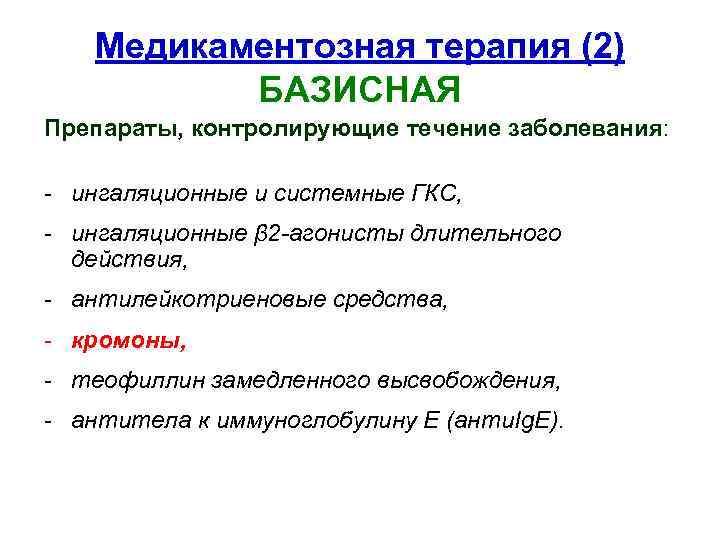 Медикаментозная терапия (2)
БАЗИСНАЯ

Препараты, контролирующие течение заболевания:

- ингаляционные и системные ГКС,
- ингаляционные β2-агонисты длительного действия,
- антилейкотриеновые средства,
- кромоны,
- теофиллин замедленного высвобождения,
- антитела к иммуноглобулину Е (антиIgE).